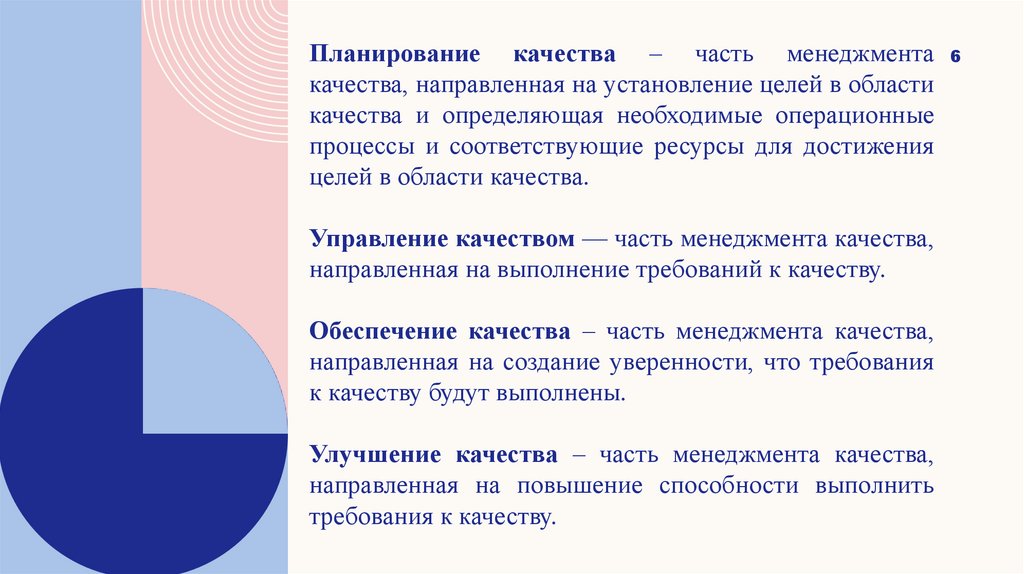 6

Планирование качества – часть менеджмента качества, направленная на установление целей в области качества и определяющая необходимые операционные процессы и соответствующие ресурсы для достижения целей в области качества.

Управление качеством — часть менеджмента качества, направленная на выполнение требований к качеству.

Обеспечение качества – часть менеджмента качества, направленная на создание уверенности, что требования к качеству будут выполнены.

Улучшение качества – часть менеджмента качества, направленная на повышение способности выполнить требования к качеству.